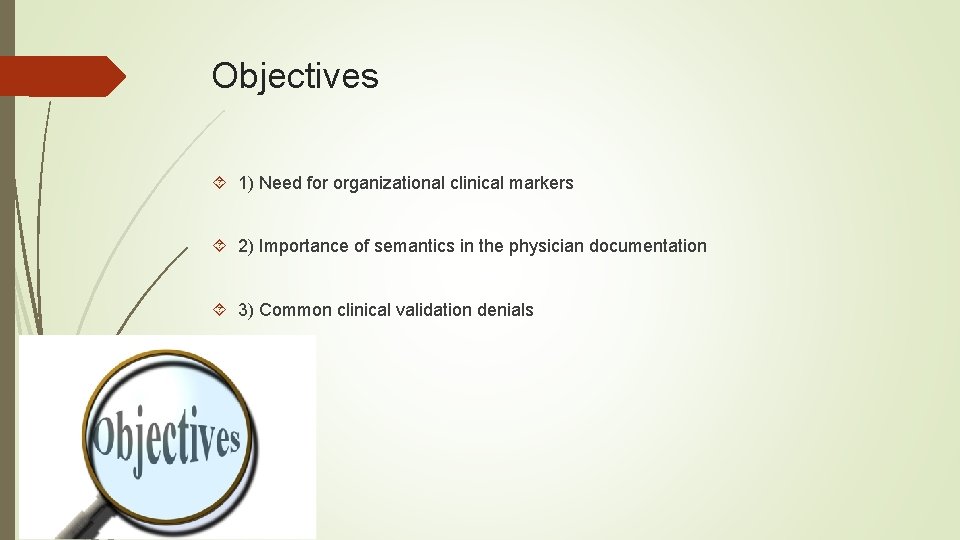 Objectives

1) Need for organizational clinical markers

2) Importance of semantics in the physician documentation

3) Common clinical validation denials

Objectives